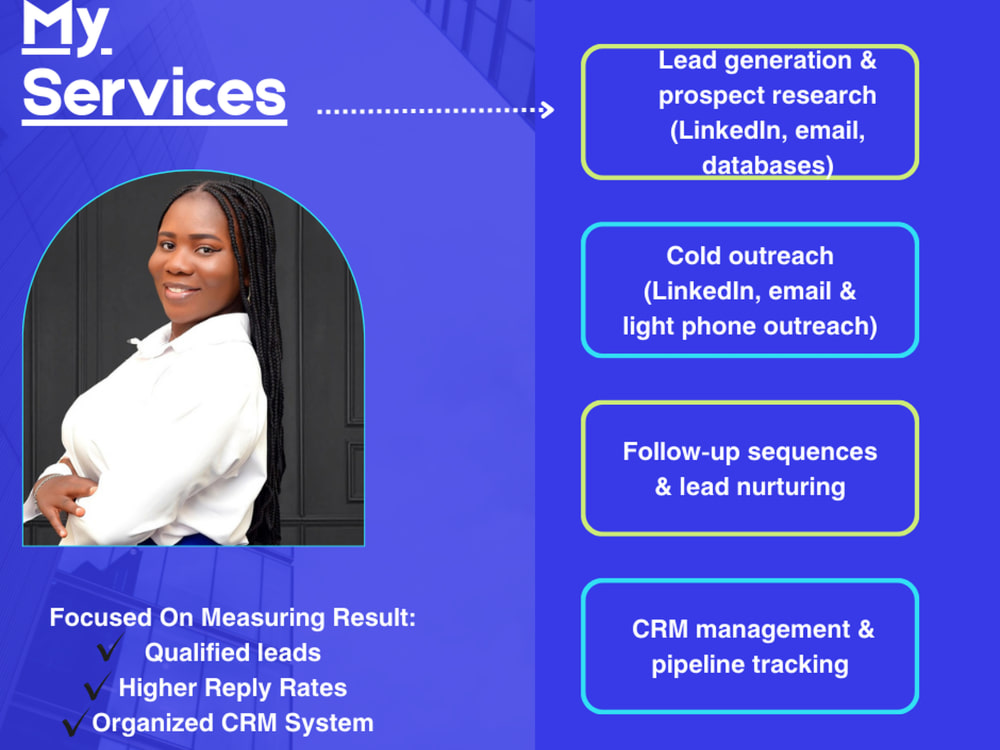 My
Services

Focused On Measuring Result:
✓ Qualified leads
✓ Higher Reply Rates
✓ Organized CRM System

Lead generation & prospect research (LinkedIn, email, databases)

Cold outreach (LinkedIn, email & light phone outreach)

Follow-up sequences & lead nurturing

CRM management & pipeline tracking